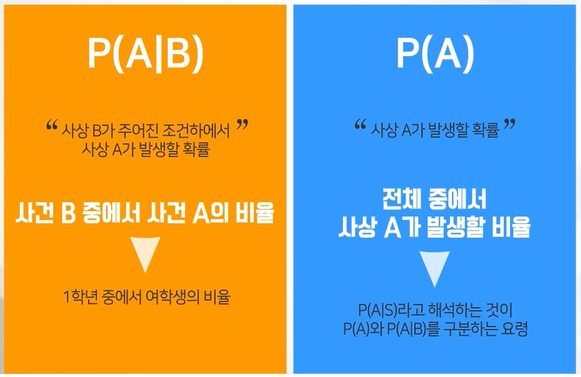 $P(A|B)$

“ 사상 B가 주어진 조건하에서 ” 사상 A가 발생할 확률

사건 B 중에서 사건 A의 비율

1학년 중에서 여학생의 비율

$P(A)$

“ 사상 A가 발생할 확률 ”

전체 중에서 사상 A가 발생할 비율

$P(A|S)$라고 해석하는 것이 $P(A)$와 $P(A|B)$를 구분하는 요령